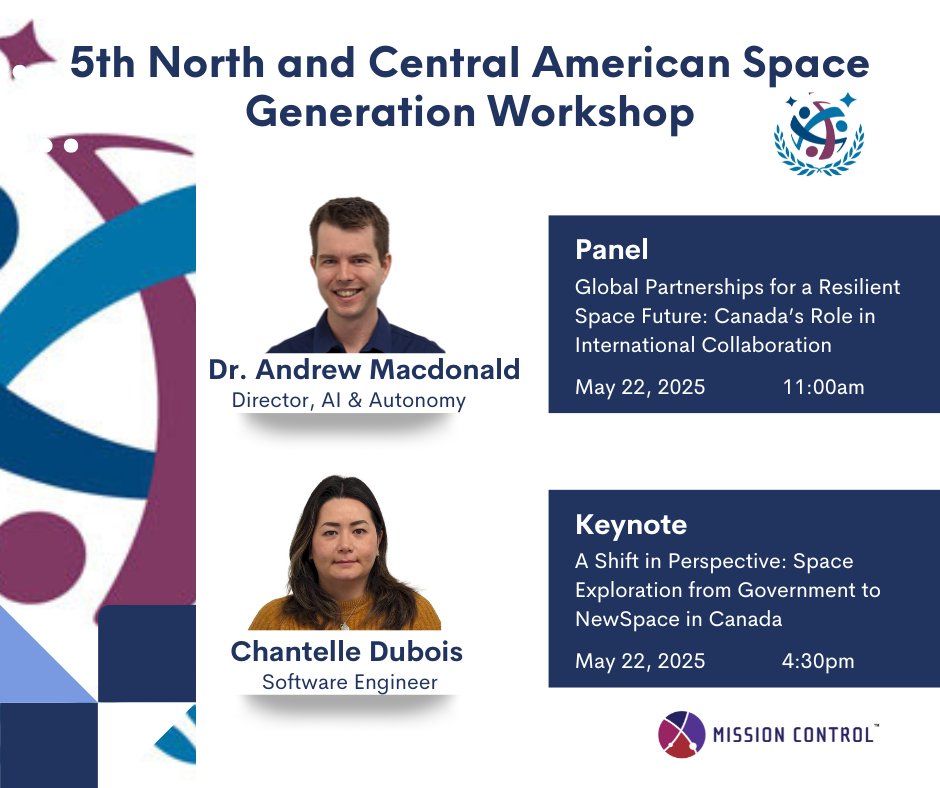 5th North and Central American Space Generation Workshop

Dr. Andrew Macdonald
Director, AI & Autonomy

Panel
Global Partnerships for a Resilient Space Future: Canada's Role in International Collaboration
May 22, 2025 11:00am

Chantelle Dubois
Software Engineer

Keynote
A Shift in Perspective: Space Exploration from Government to NewSpace in Canada
May 22, 2025 4:30pm

MISSION CONTROL™